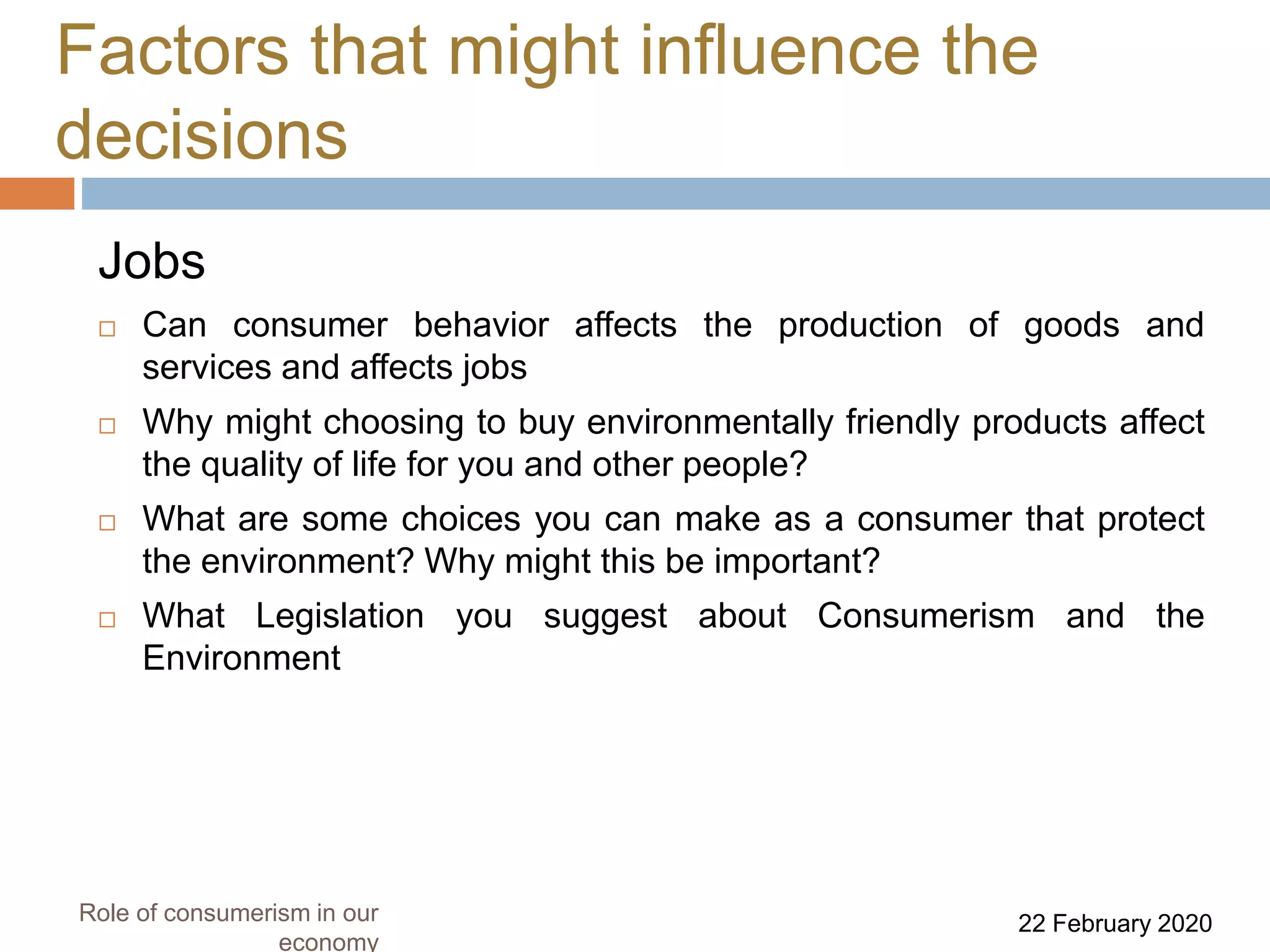 Factors that might influence the decisions

Jobs

□ Can consumer behavior affects the production of goods and services and affects jobs

□ Why might choosing to buy environmentally friendly products affect the quality of life for you and other people?

□ What are some choices you can make as a consumer that protect the environment? Why might this be important?

□ What Legislation you suggest about Consumerism and the Environment

Role of consumerism in our economy

22 February 2020